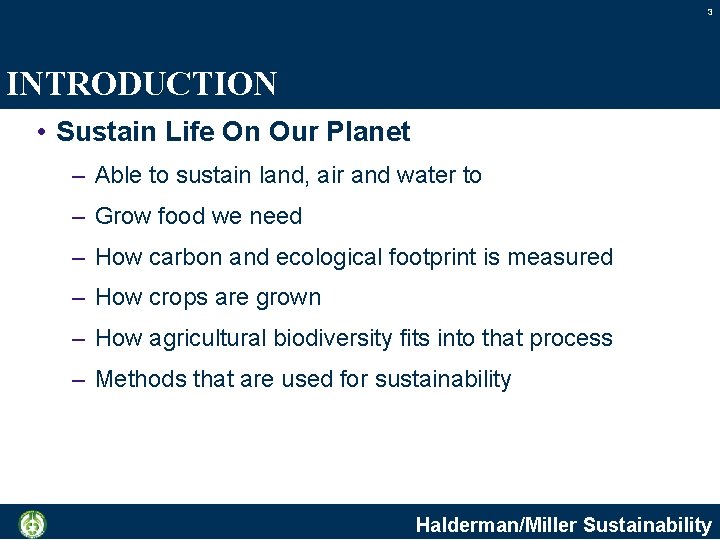 3

INTRODUCTION

• Sustain Life On Our Planet

– Able to sustain land, air and water to

– Grow food we need

– How carbon and ecological footprint is measured

– How crops are grown

– How agricultural biodiversity fits into that process

– Methods that are used for sustainability

Halderman/Miller Sustainability